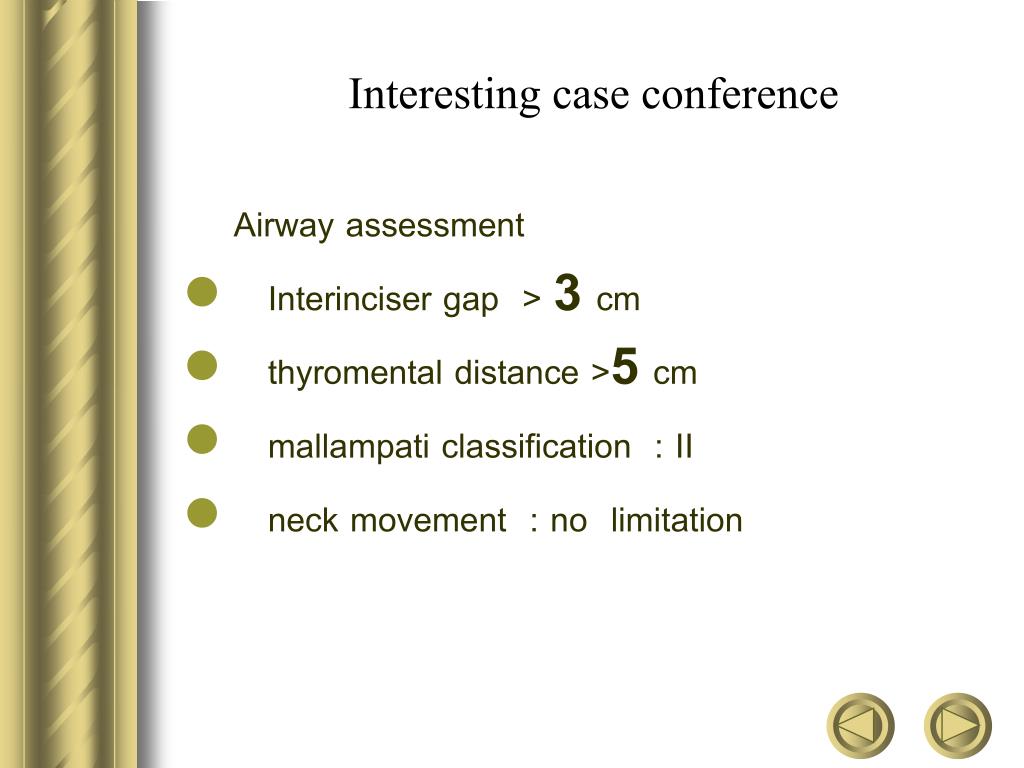 Interesting case conference

Airway assessment

- Interinciser gap > 3 cm
- thyromental distance >5 cm
- mallampati classification : II
- neck movement : no limitation